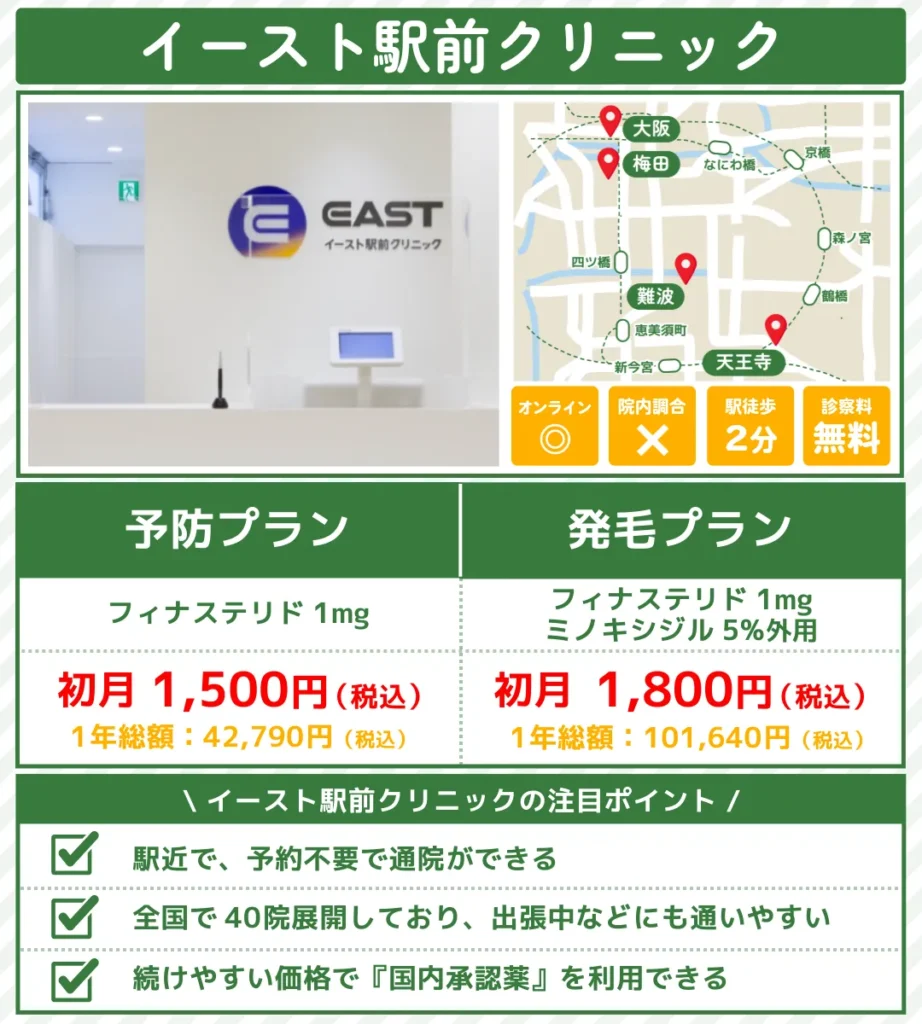 イースト駅前クリニック

EAST
イースト駅前クリニック

大阪
梅田
なにわ橋
京橋
森ノ宮
四ツ橋
難波
鶴橋
恵美須町
新今宮
天王寺

オンライン
◎

院内調合
✕

駅徒歩
2分

診察料
無料

| 予防プラン | 発毛プラン |
|---|---|
| フィナステリド 1mg | フィナステリド 1mg ミノキシジル 5%外用 |
| 初月 1,500円（税込） 1年総額：42,790円（税込） | 初月 1,800円（税込） 1年総額：101,640円（税込） |

\ イースト駅前クリニックの注目ポイント /

駅近で、予約不要で通院ができる

全国で 40院展開しており、出張中などにも通いやすい

続けやすい価格で『国内承認薬』を利用できる